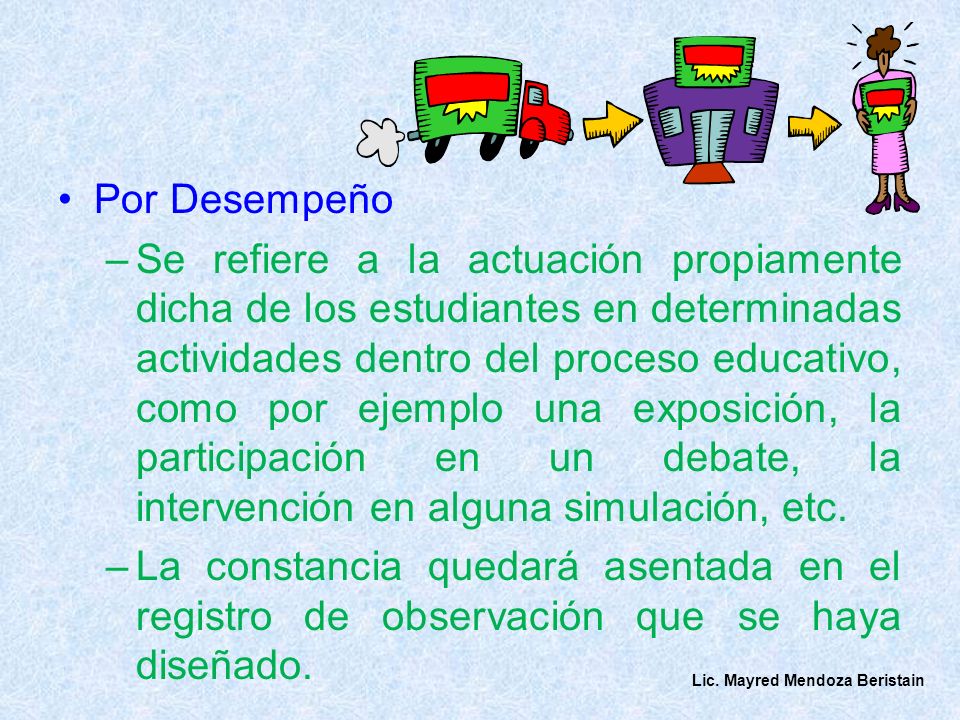 • Por Desempeño

– Se refiere a la actuación propiamente dicha de los estudiantes en determinadas actividades dentro del proceso educativo, como por ejemplo una exposición, la participación en un debate, la intervención en alguna simulación, etc.

– La constancia quedará asentada en el registro de observación que se haya diseñado.

Lic. Mayred Mendoza Beristain